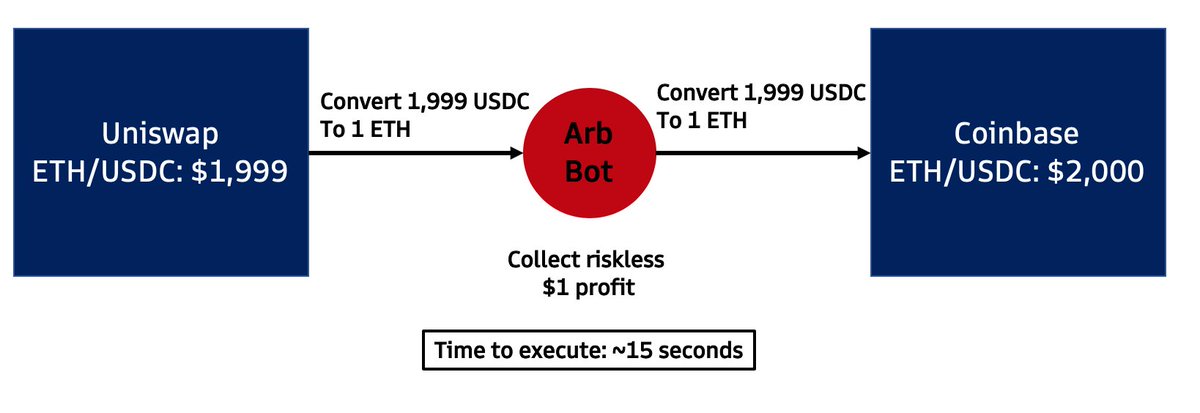 Uniswap
ETH/USDC: $1,999

Convert 1,999 USDC
To 1 ETH

Arb
Bot

Convert 1,999 USDC
To 1 ETH

Coinbase
ETH/USDC: $2,000

Collect riskless
$1 profit

Time to execute: ~15 seconds